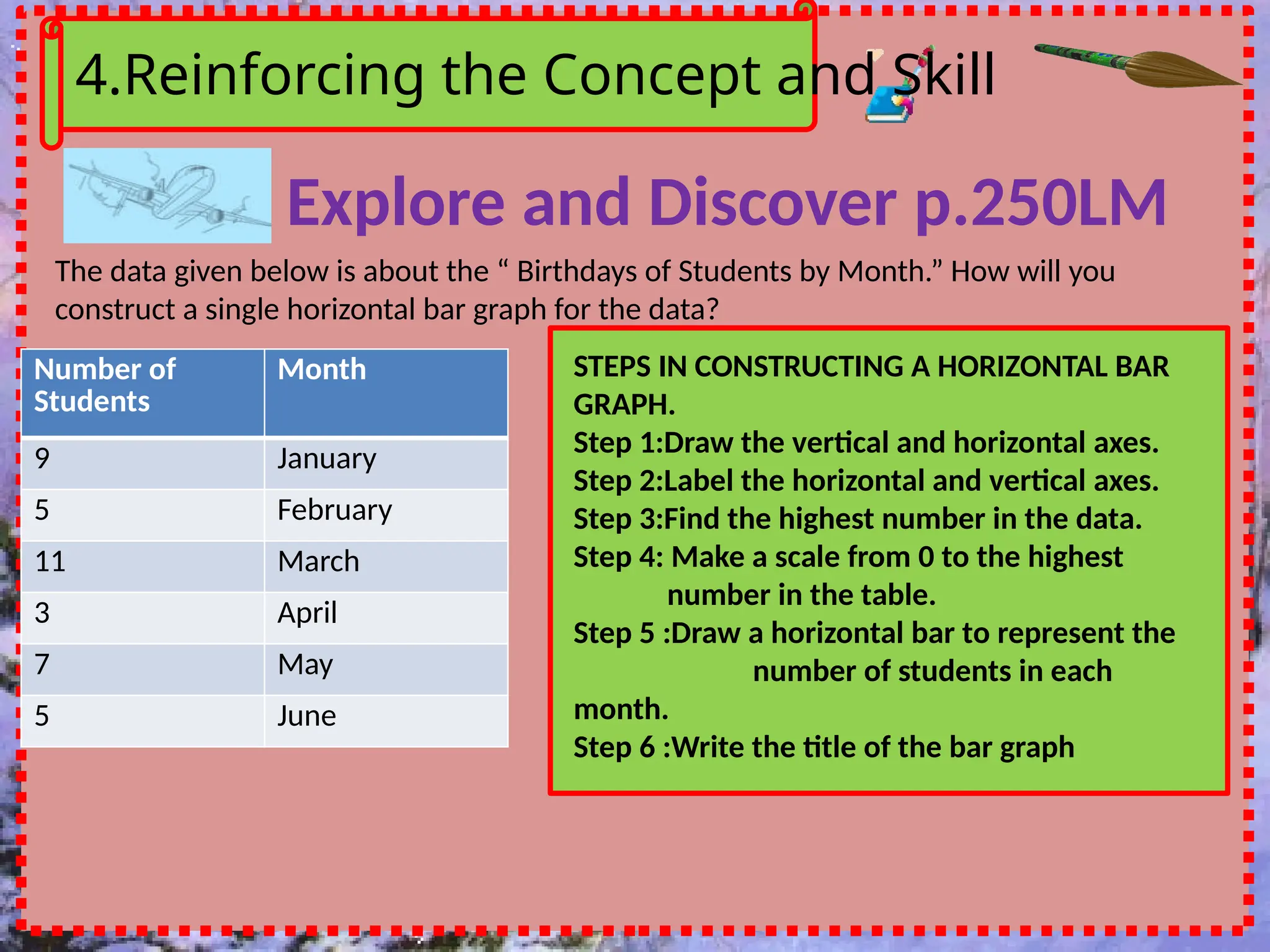 4.Reinforcing the Concept and Skill

Explore and Discover p.250LM

The data given below is about the “ Birthdays of Students by Month.” How will you construct a single horizontal bar graph for the data?

| Number of Students | Month |
|---|---|
| 9 | January |
| 5 | February |
| 11 | March |
| 3 | April |
| 7 | May |
| 5 | June |

STEPS IN CONSTRUCTING A HORIZONTAL BAR GRAPH.
Step 1:Draw the vertical and horizontal axes.
Step 2:Label the horizontal and vertical axes.
Step 3:Find the highest number in the data.
Step 4: Make a scale from 0 to the highest number in the table.
Step 5 :Draw a horizontal bar to represent the number of students in each month.
Step 6 :Write the title of the bar graph